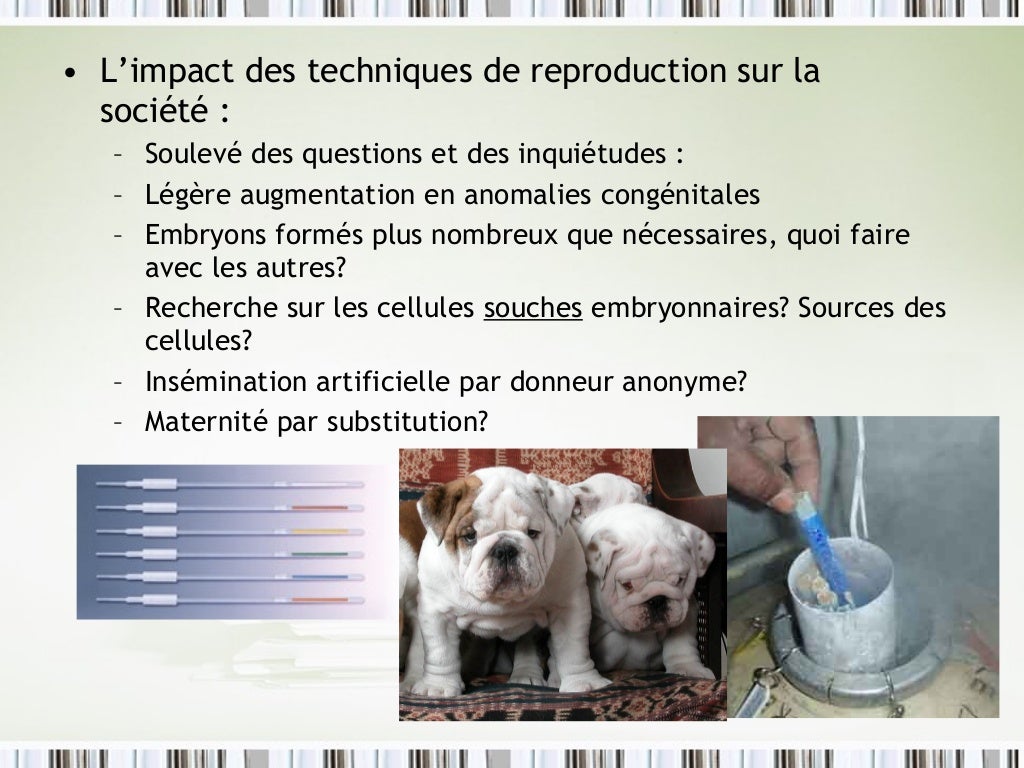 • L’impact des techniques de reproduction sur la société :
– Soulevé des questions et des inquiétudes :
– Légère augmentation en anomalies congénitales
– Embryons formés plus nombreux que nécessaires, quoi faire avec les autres?
– Recherche sur les cellules souches embryonnaires? Sources des cellules?
– Insémination artificielle par donneur anonyme?
– Maternité par substitution?